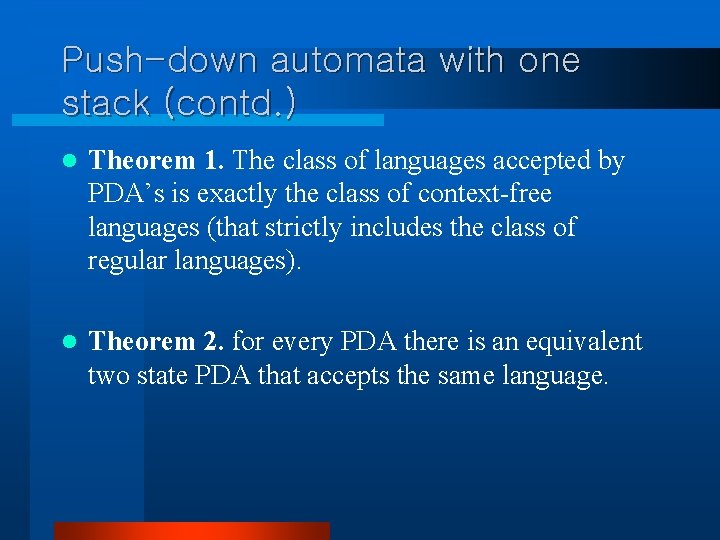 Push-down automata with one stack (contd.)

• Theorem 1. The class of languages accepted by PDA's is exactly the class of context-free languages (that strictly includes the class of regular languages).

• Theorem 2. for every PDA there is an equivalent two state PDA that accepts the same language.